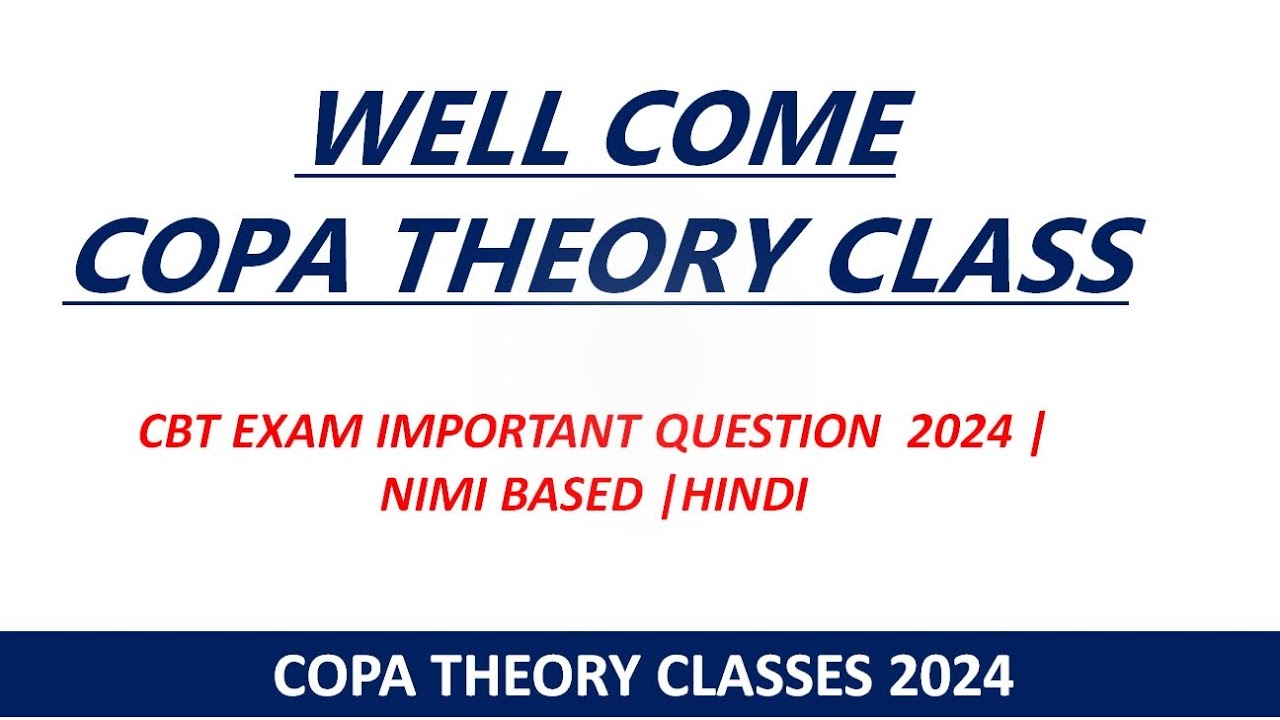 WELL COME
COPA THEORY CLASS

CBT EXAM IMPORTANT QUESTION 2024 |
NIMI BASED |HINDI

COPA THEORY CLASSES 2024